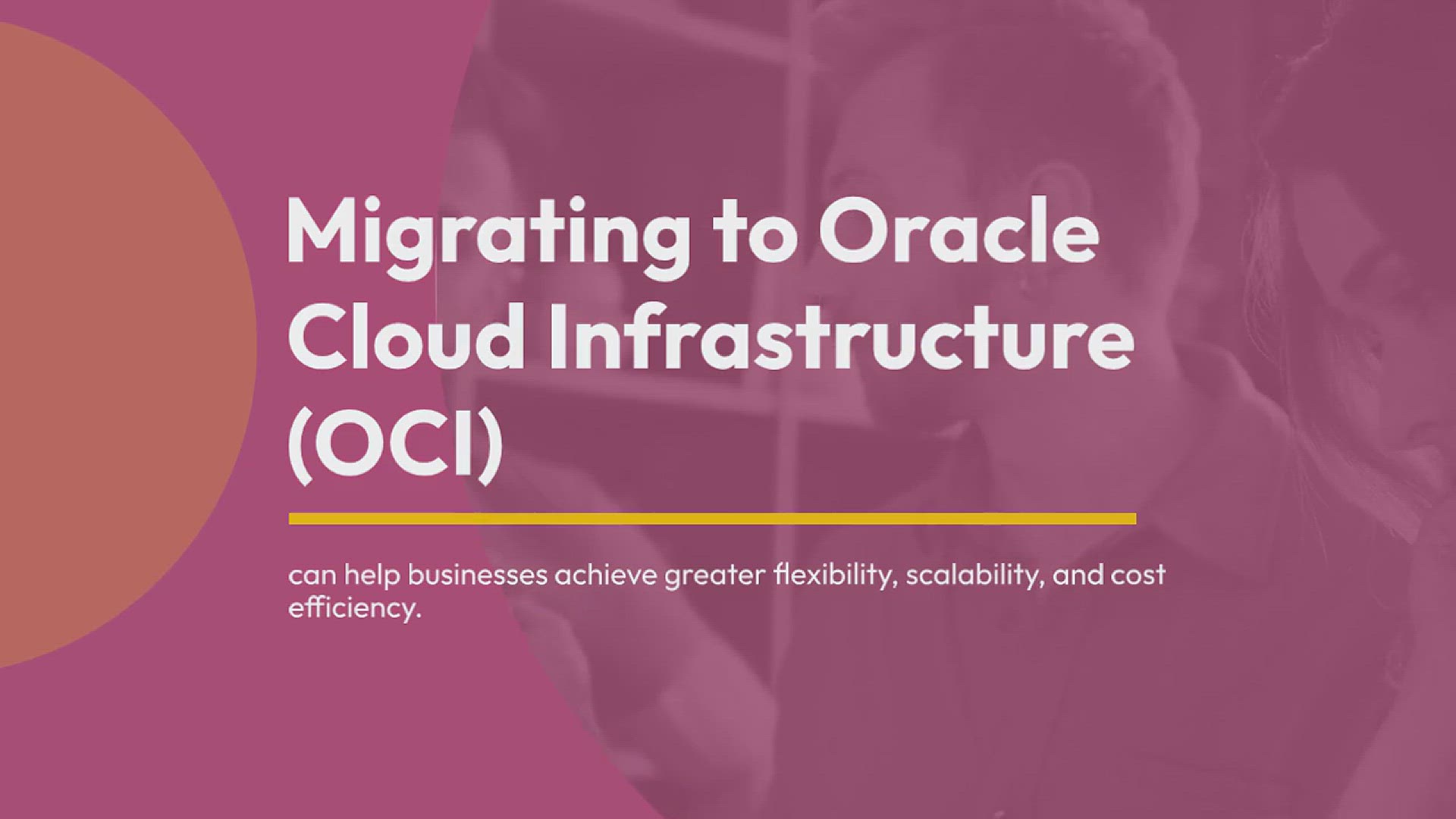 Migrating to Oracle Cloud Infrastructure (OCI)

can help businesses achieve greater flexibility, scalability, and cost efficiency.